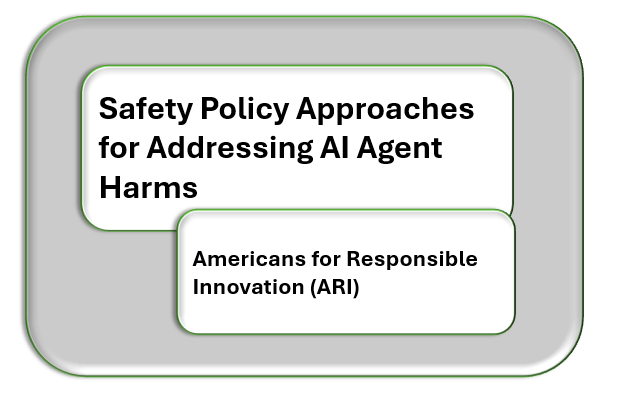 Safety Policy Approaches for Addressing AI Agent Harms

Americans for Responsible Innovation (ARI)